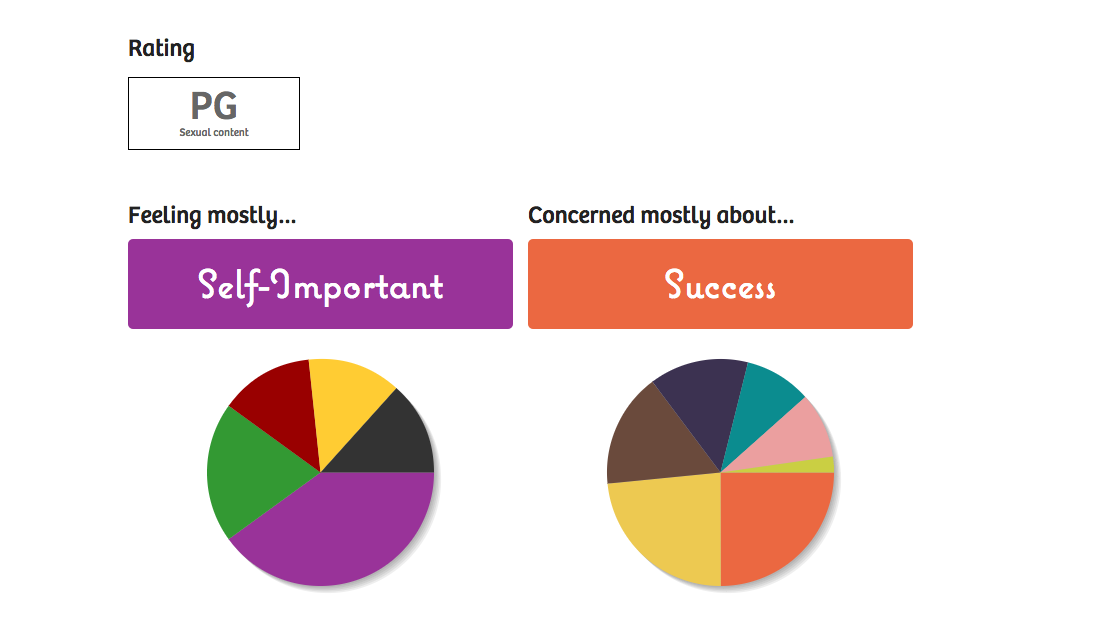 Rating

PG
Sexual content

Feeling mostly...

Self-Important

Concerned mostly about...

Success